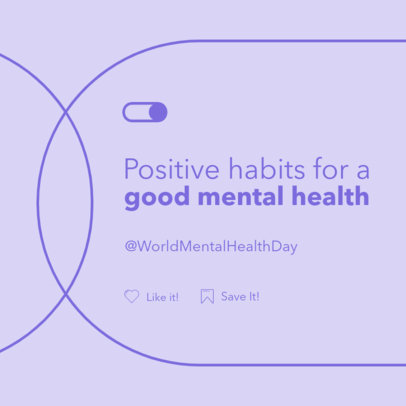 Positive habits for a good mental health

@WorldMentalHealthDay

Like it! Save It!